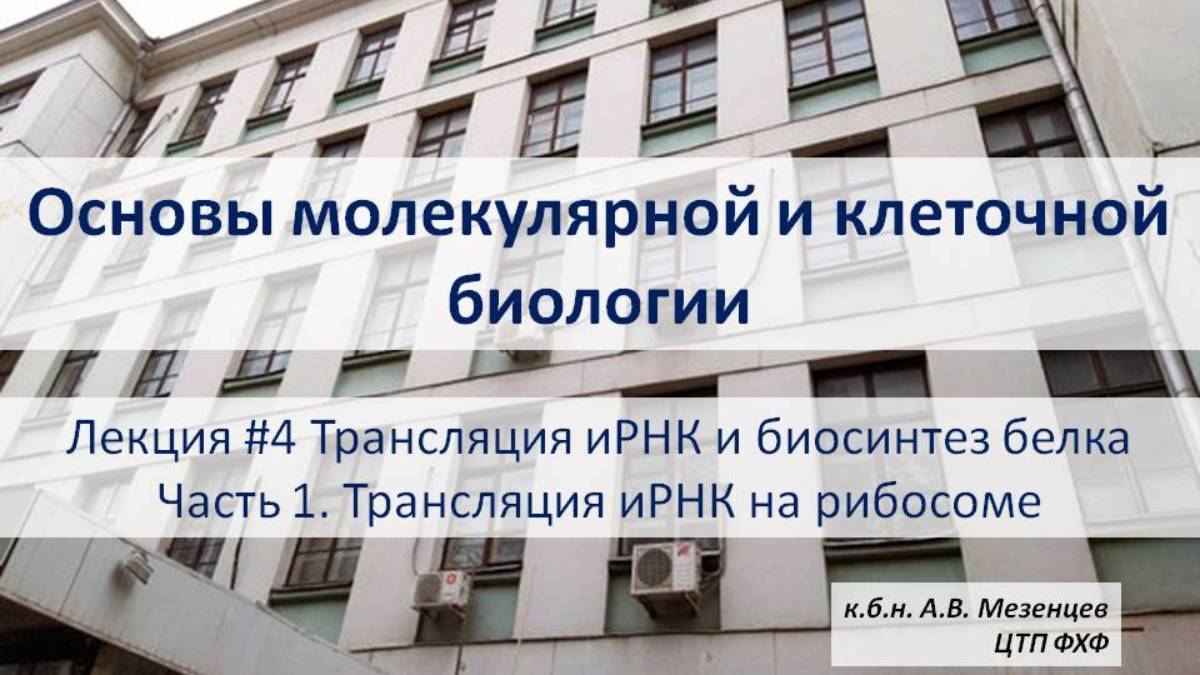 Основы молекулярной и клеточной биологии

Лекция #4 Трансляция иРНК и биосинтез белка
Часть 1. Трансляция иРНК на рибосоме

к.б.н. А.В. Мезенцев
ЦТП ФХФ